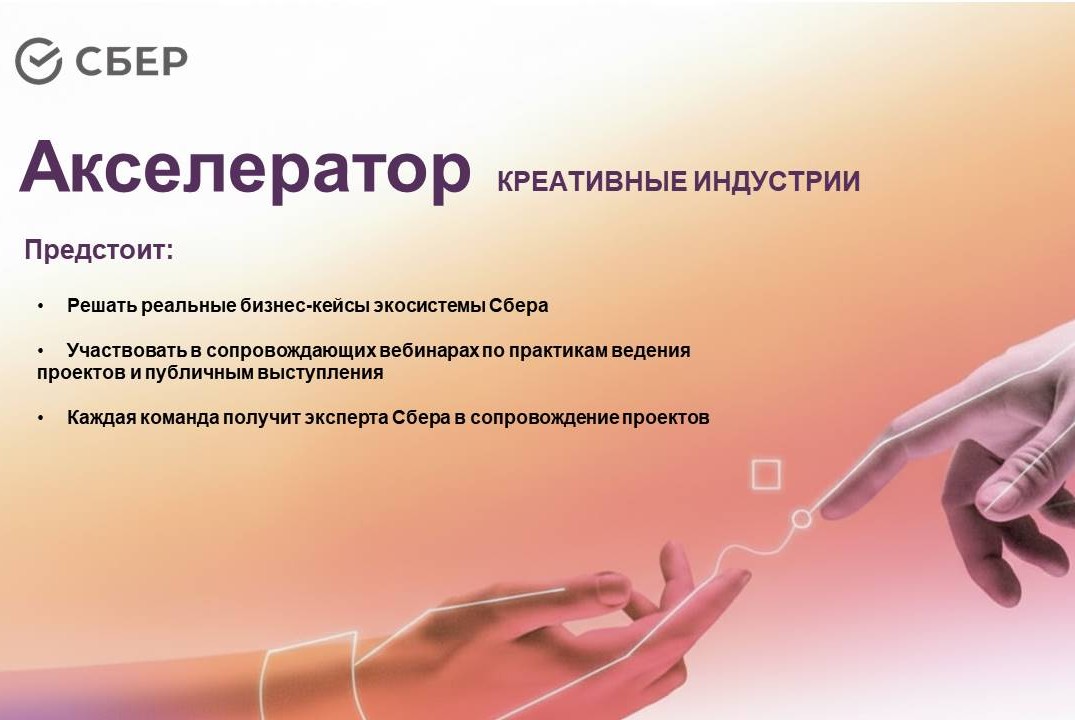 СБЕР

Акселератор КРЕАТИВНЫЕ ИНДУСТРИИ

Предстоит:

• Решать реальные бизнес-кейсы экосистемы Сбера

• Участвовать в сопровождающих вебинарах по практикам ведения проектов и публичным выступления

• Каждая команда получит эксперта Сбера в сопровождение проектов